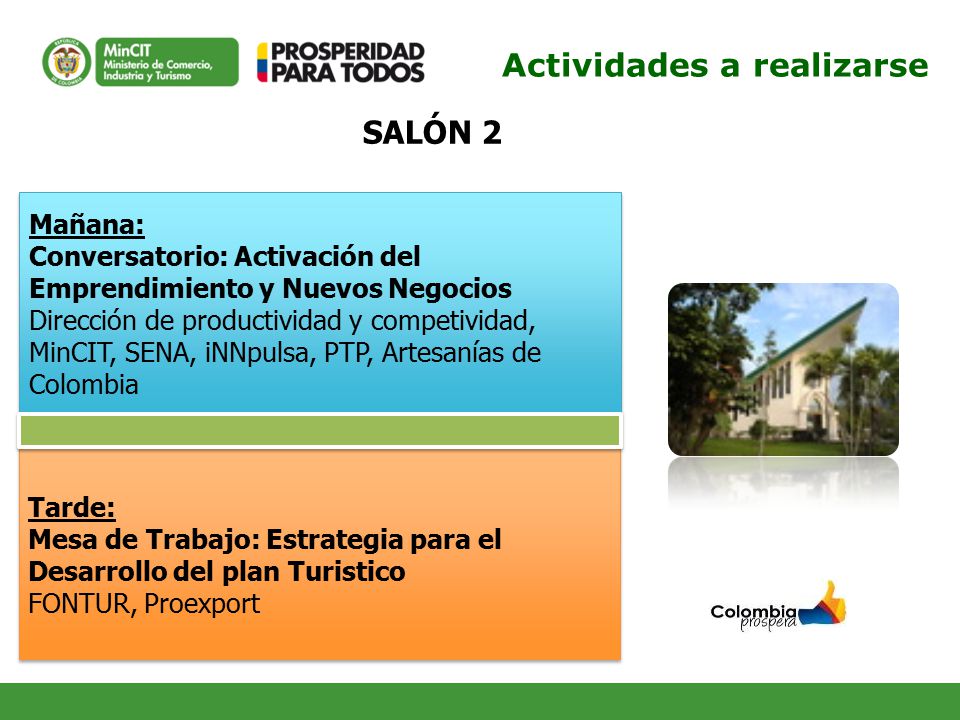 MinCIT
Ministerio de Comercio, Industria y Turismo

PROSPERIDAD PARA TODOS

Actividades a realizarse

SALÓN 2

Mañana:
Conversatorio: Activación del Emprendimiento y Nuevos Negocios
Dirección de productividad y competividad, MinCIT, SENA, iNNpulsa, PTP, Artesanías de Colombia

Tarde:
Mesa de Trabajo: Estrategia para el Desarrollo del plan Turistico
FONTUR, Proexport

Colombia prospera